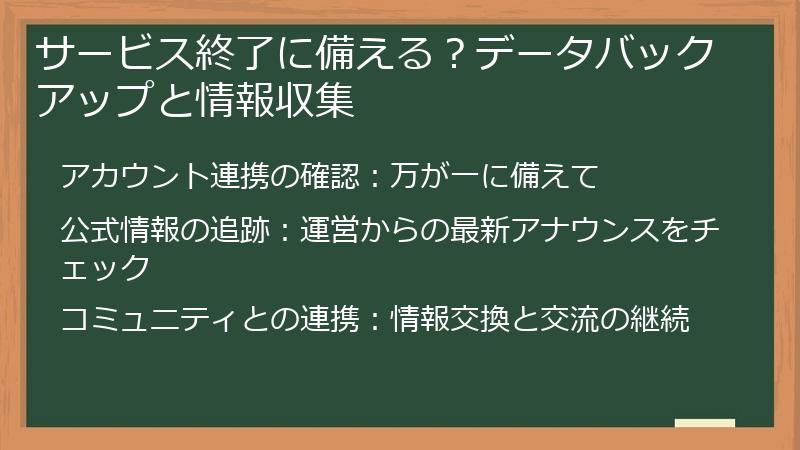 サービス終了に備える？データバックアップと情報収集

アカウント連携の確認：万が一に備えて

公式情報の追跡：運営からの最新アナウンスをチェック

コミュニティとの連携：情報交換と交流の継続